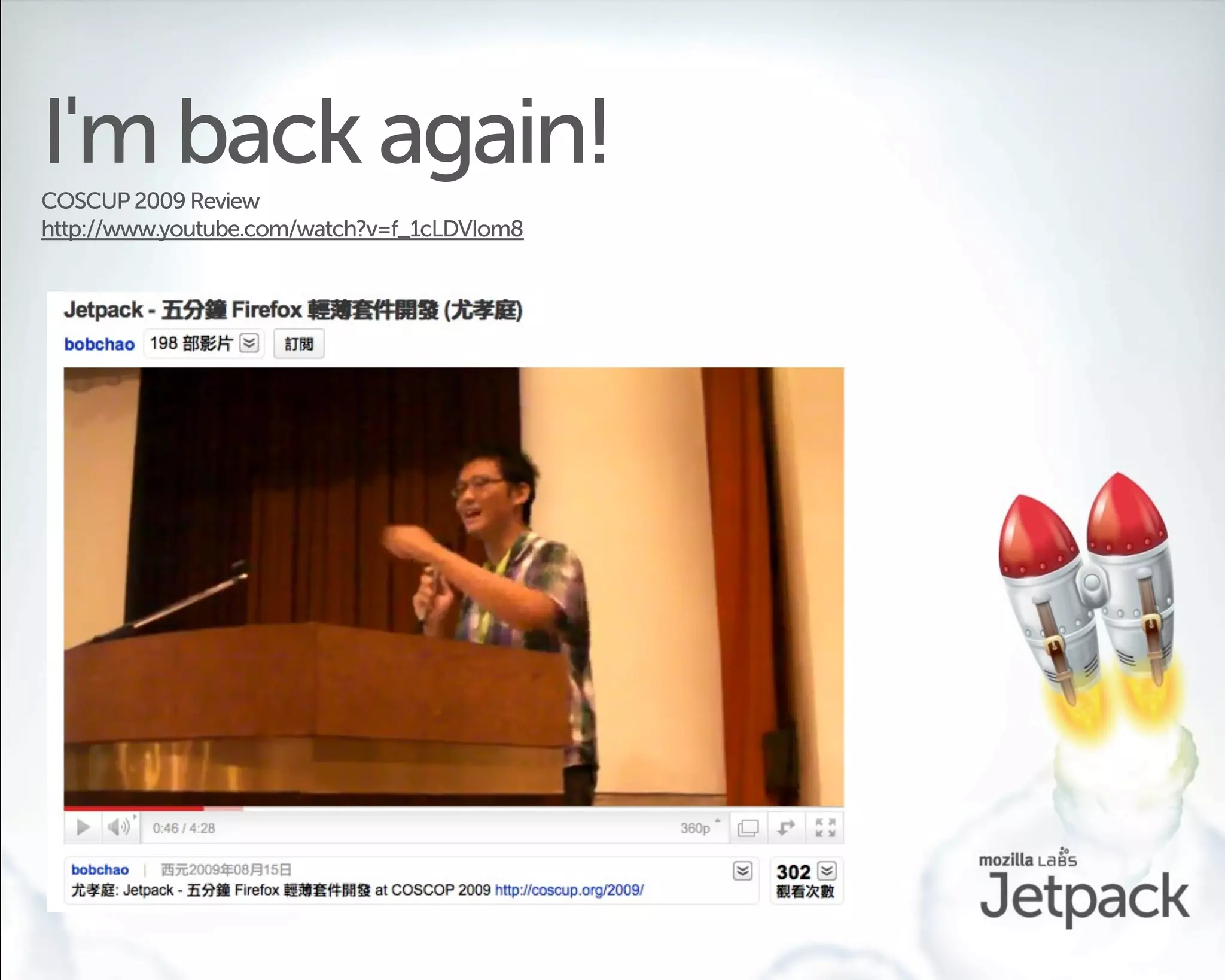 I'm back again!

COSCUP 2009 Review
http://www.youtube.com/watch?v=f_1cLDVIom8

Jetpack - 五分鐘 Firefox 輕薄套件開發 (尤孝庭)

bobchao 198 部影片 訂閱

0:46 / 4:28 360p

bobchao | 西元2009年08月15日
尤孝庭: Jetpack - 五分鐘 Firefox 輕薄套件開發 at COSCOP 2009 http://coscup.org/2009/

302
觀看次數

mozilla LABS
Jetpack